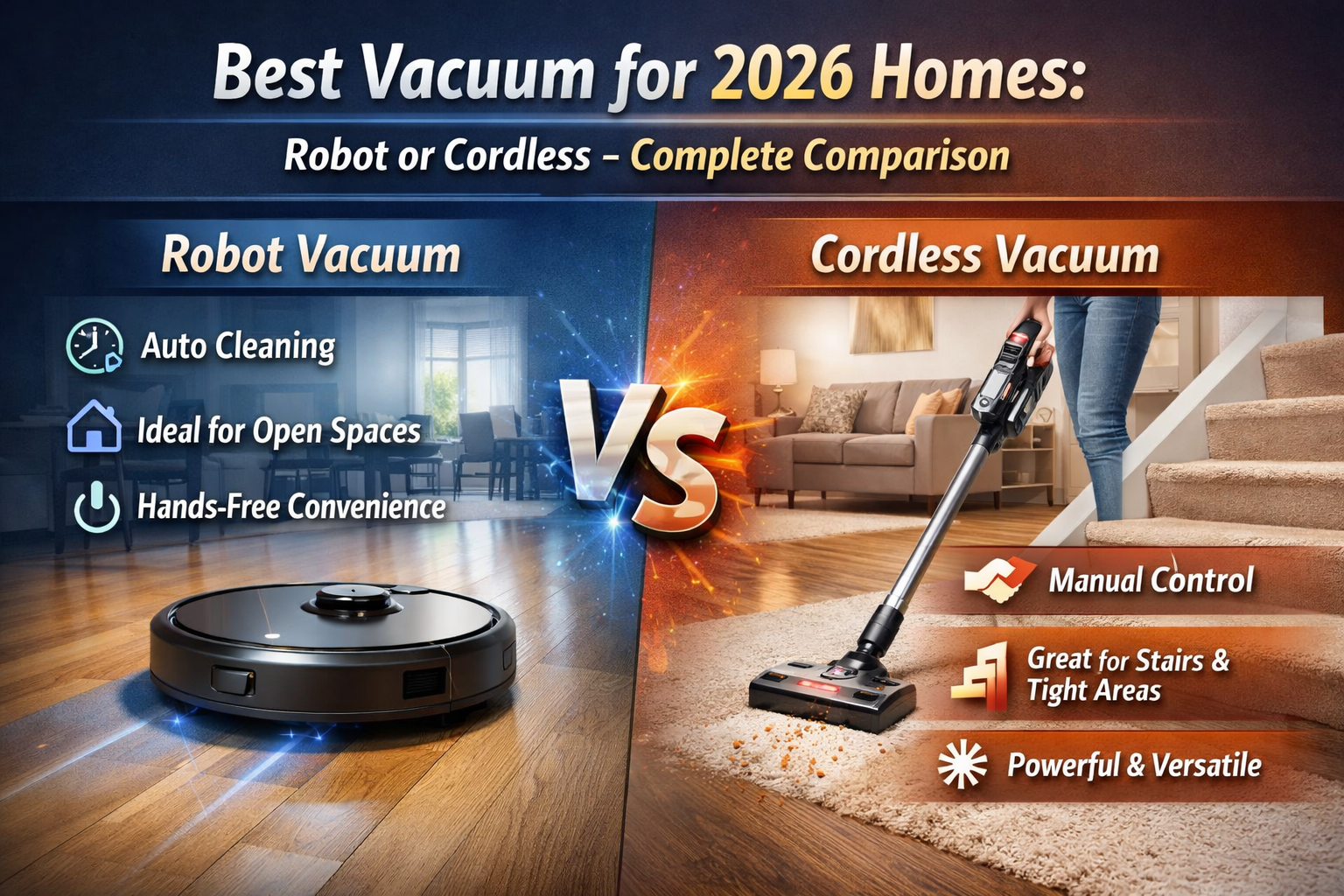 Best Vacuum for 2026 Homes:
Robot or Cordless – Complete Comparison

Robot Vacuum

Auto Cleaning
Ideal for Open Spaces
Hands-Free Convenience

VS

Cordless Vacuum

Manual Control
Great for Stairs & Tight Areas
Powerful & Versatile